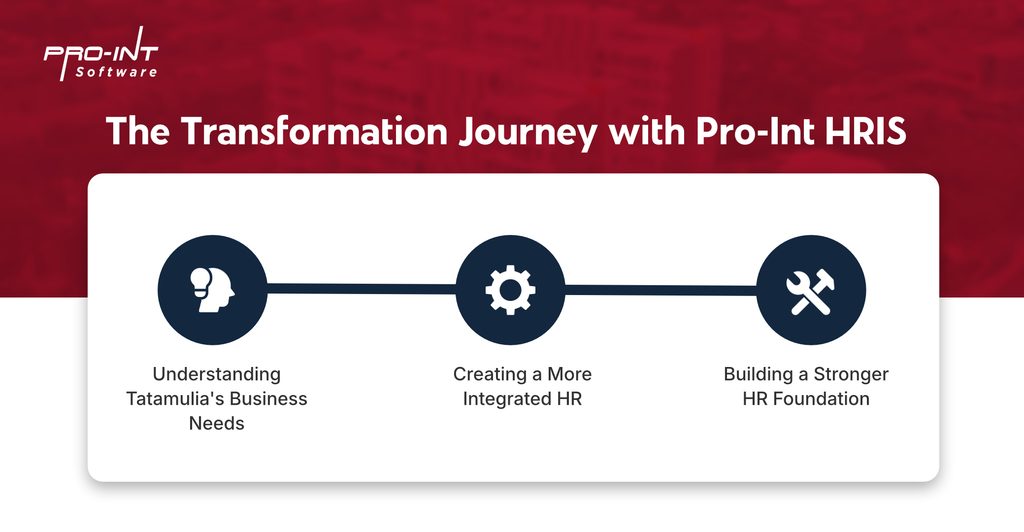 PRO-INT
Software

The Transformation Journey with Pro-Int HRIS

Understanding Tatamulia's Business Needs

Creating a More Integrated HR

Building a Stronger HR Foundation